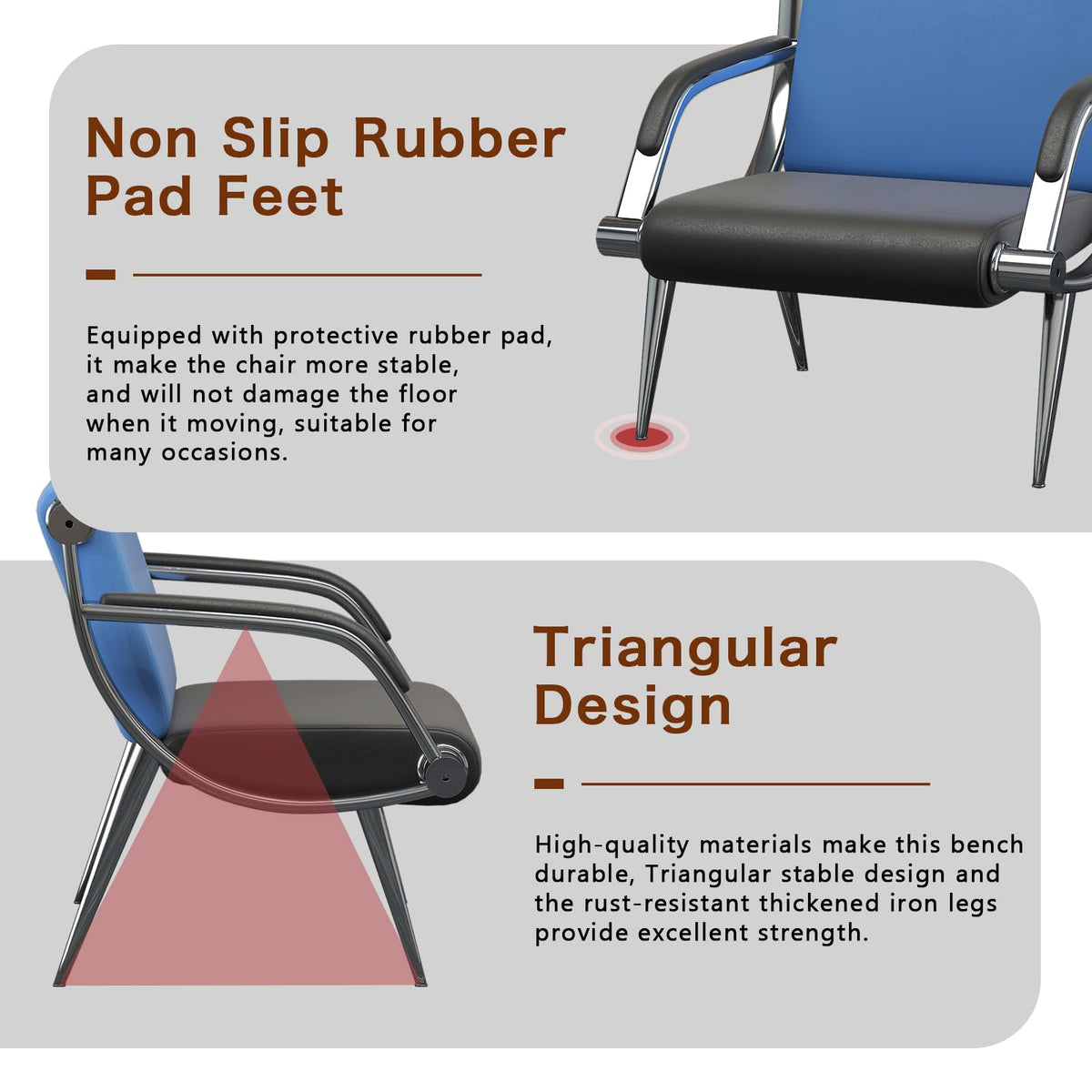 Non Slip Rubber Pad Feet

Equipped with protective rubber pad, it make the chair more stable, and will not damage the floor when it moving, suitable for many occasions.

Triangular Design

High-quality materials make this bench durable, Triangular stable design and the rust-resistant thickened iron legs provide excellent strength.